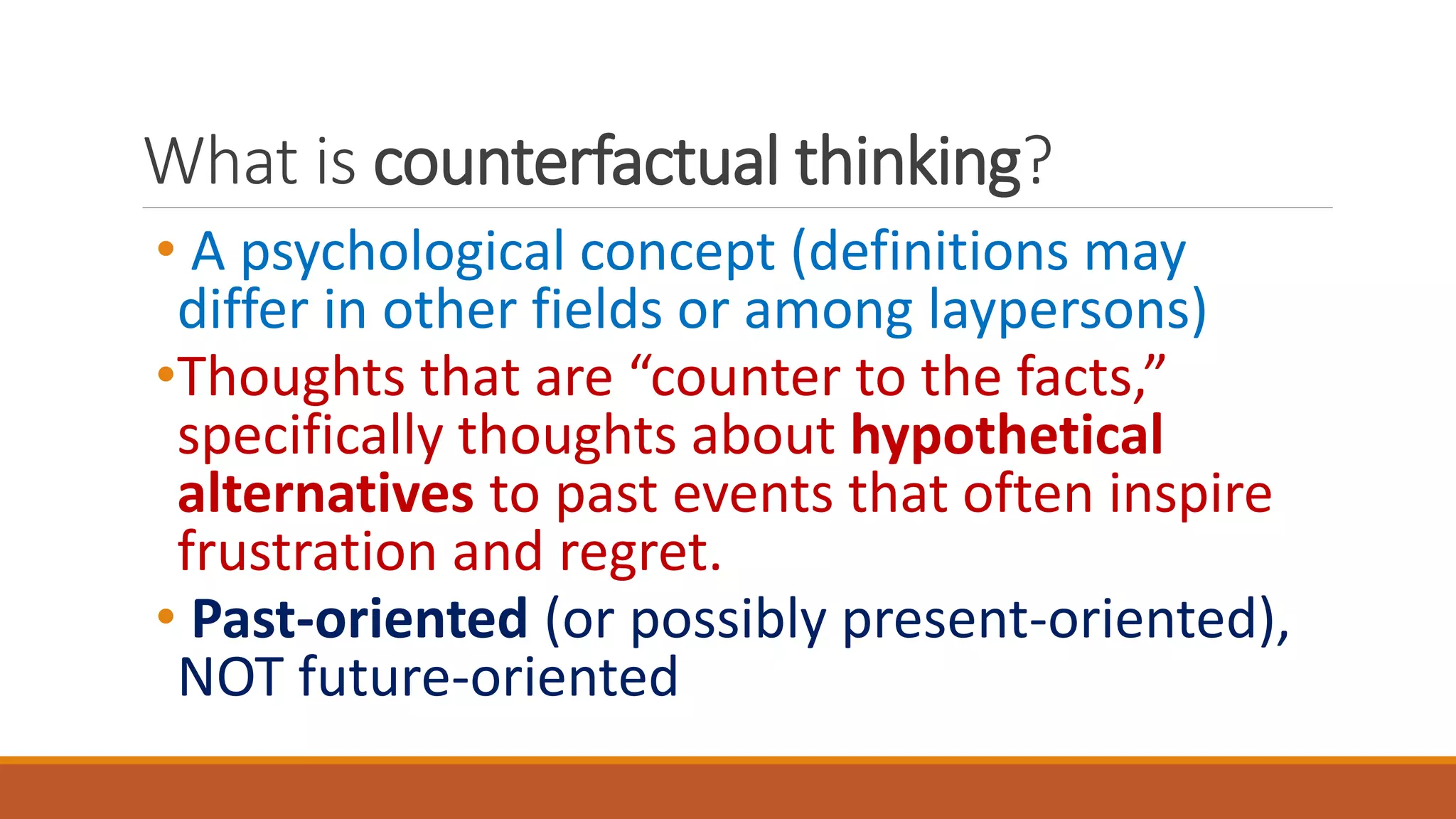 What is counterfactual thinking?

• A psychological concept (definitions may differ in other fields or among laypersons)

• Thoughts that are “counter to the facts,” specifically thoughts about hypothetical alternatives to past events that often inspire frustration and regret.

• Past-oriented (or possibly present-oriented), NOT future-oriented